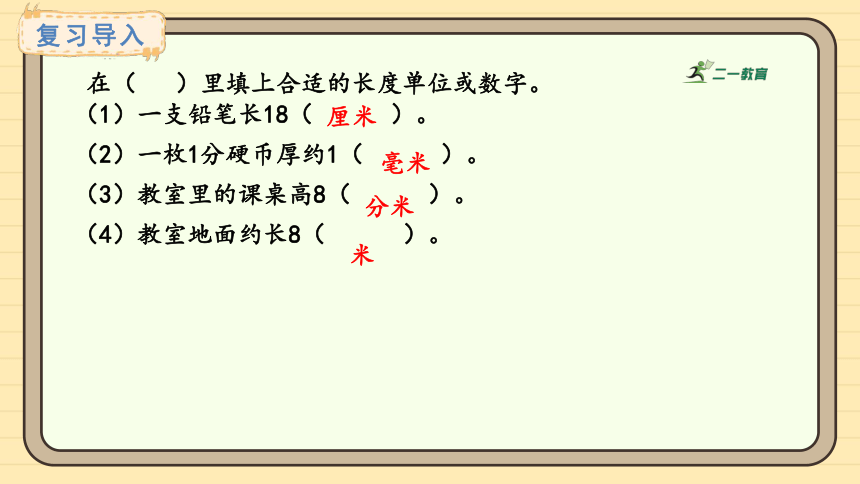 复习导入

二一教育

在（　）里填上合适的长度单位或数字。

（1）一支铅笔长18（ 厘米 ）。

（2）一枚1分硬币厚约1（ 毫米 ）。

（3）教室里的课桌高8（ 分米 ）。

（4）教室地面约长8（ 米 ）。